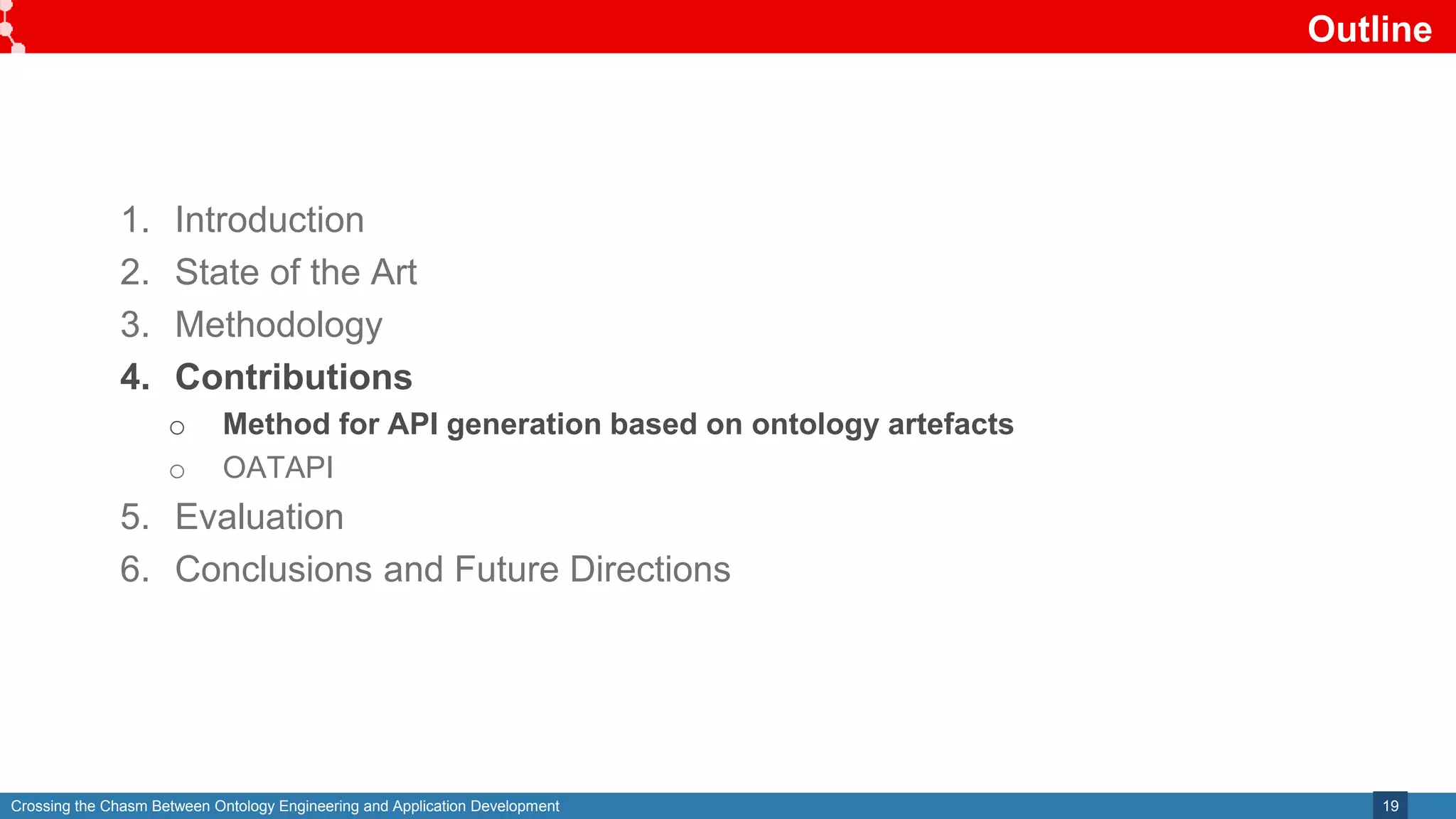 Outline

1. Introduction
2. State of the Art
3. Methodology
4. Contributions
   ○ Method for API generation based on ontology artefacts
   ○ OATAPI
5. Evaluation
6. Conclusions and Future Directions

Crossing the Chasm Between Ontology Engineering and Application Development 19